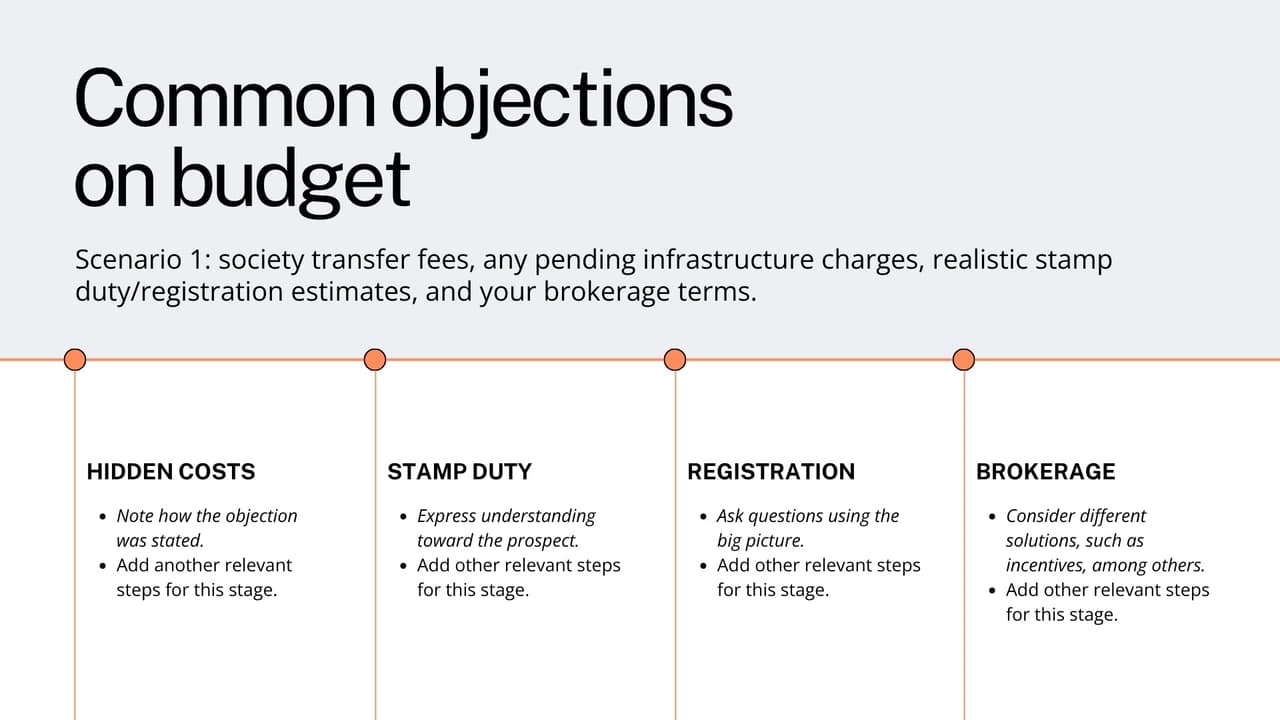 Common objections on budget

Scenario 1: society transfer fees, any pending infrastructure charges, realistic stamp duty/registration estimates, and your brokerage terms.

HIDDEN COSTS

- Note how the objection was stated.
- Add another relevant steps for this stage.

STAMP DUTY

- Express understanding toward the prospect.
- Add other relevant steps for this stage.

REGISTRATION

- Ask questions using the big picture.
- Add other relevant steps for this stage.

BROKERAGE

- Consider different solutions, such as incentives, among others.
- Add other relevant steps for this stage.